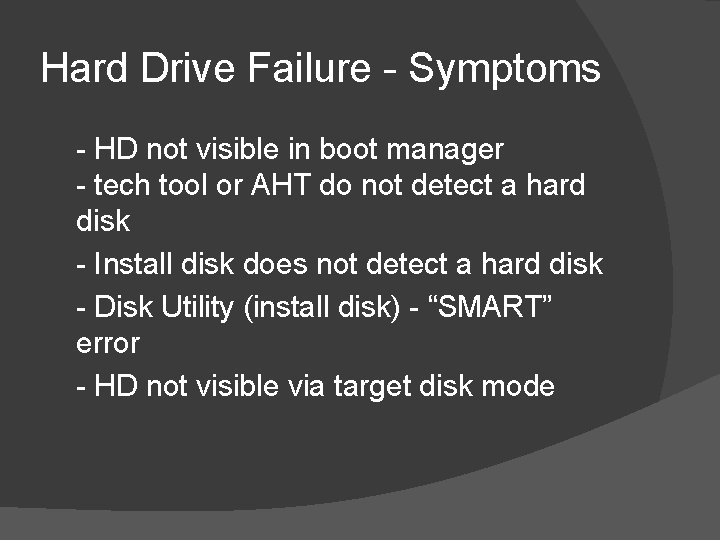 Hard Drive Failure - Symptoms

- HD not visible in boot manager
- tech tool or AHT do not detect a hard disk

- Install disk does not detect a hard disk

- Disk Utility (install disk) - “SMART” error

- HD not visible via target disk mode